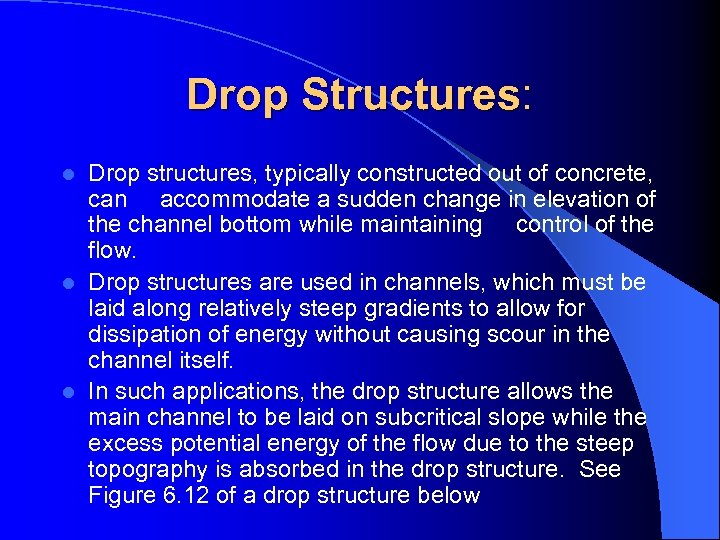 Drop Structures:

- Drop structures, typically constructed out of concrete, can accommodate a sudden change in elevation of the channel bottom while maintaining control of the flow.
- Drop structures are used in channels, which must be laid along relatively steep gradients to allow for dissipation of energy without causing scour in the channel itself.
- In such applications, the drop structure allows the main channel to be laid on subcritical slope while the excess potential energy of the flow due to the steep topography is absorbed in the drop structure. See Figure 6.12 of a drop structure below